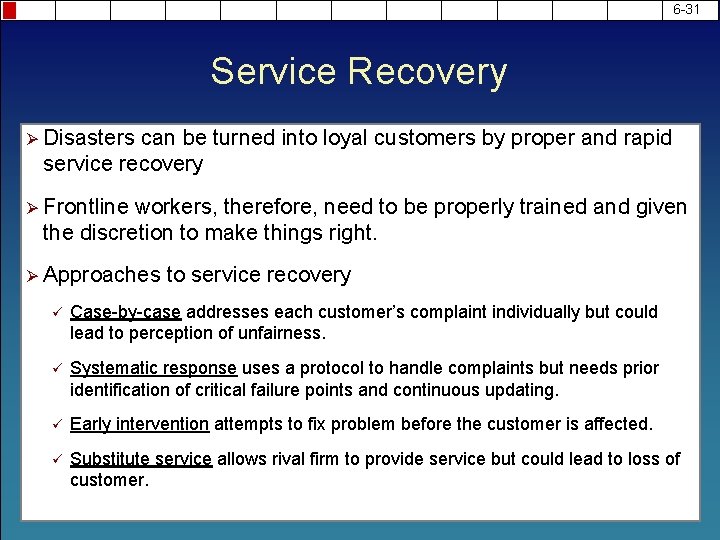 6-31

Service Recovery

➢ Disasters can be turned into loyal customers by proper and rapid service recovery

➢ Frontline workers, therefore, need to be properly trained and given the discretion to make things right.

➢ Approaches to service recovery

✓ Case-by-case addresses each customer's complaint individually but could lead to perception of unfairness.

✓ Systematic response uses a protocol to handle complaints but needs prior identification of critical failure points and continuous updating.

✓ Early intervention attempts to fix problem before the customer is affected.

✓ Substitute service allows rival firm to provide service but could lead to loss of customer.